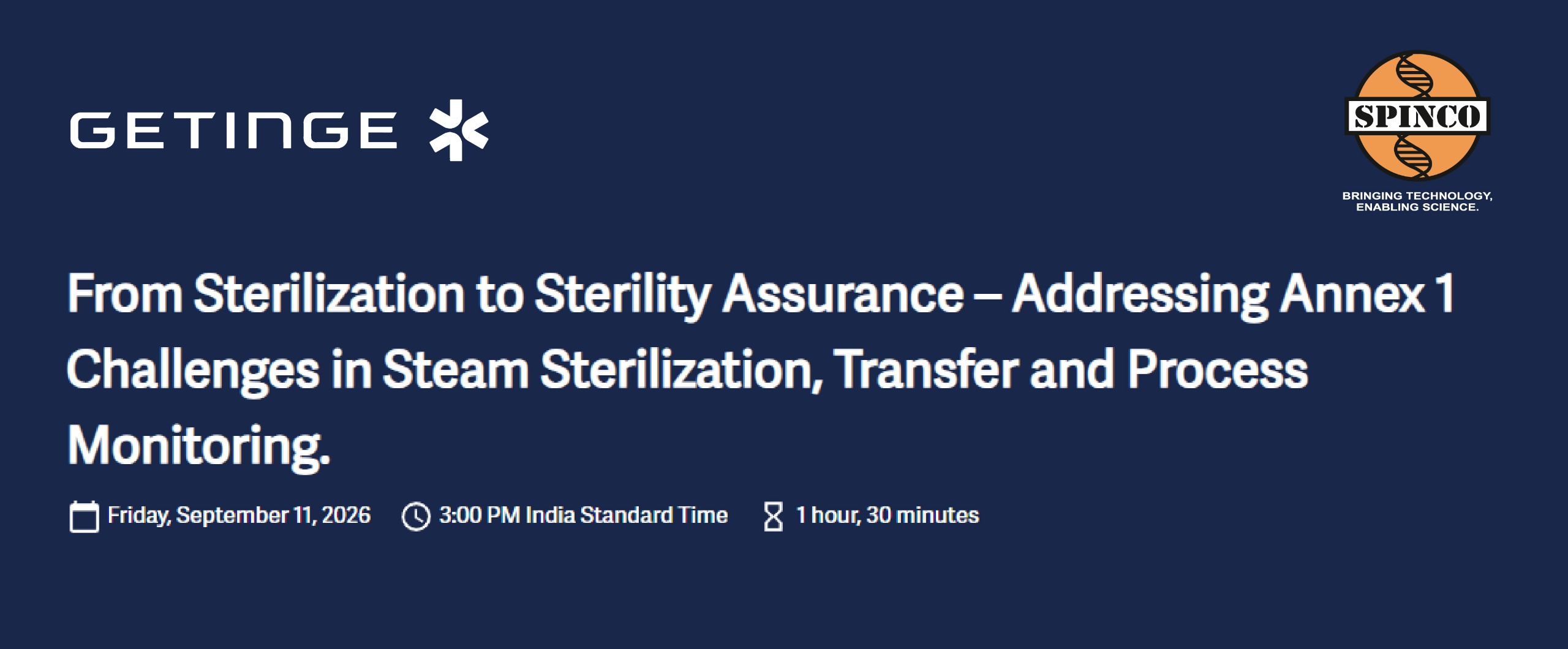 GETINGE

SPINCO
BRINGING TECHNOLOGY, ENABLING SCIENCE.

From Sterilization to Sterility Assurance – Addressing Annex 1 Challenges in Steam Sterilization, Transfer and Process Monitoring.

Friday, September 11, 2026 3:00 PM India Standard Time 1 hour, 30 minutes